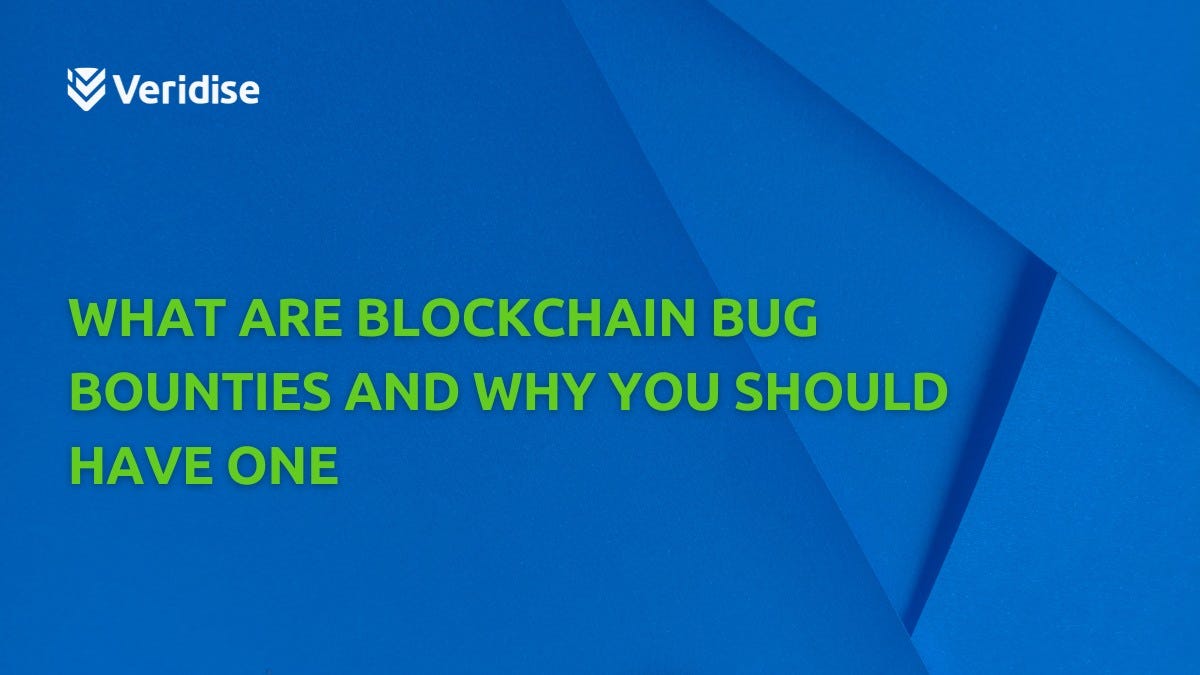 Veridise

WHAT ARE BLOCKCHAIN BUG BOUNTIES AND WHY YOU SHOULD HAVE ONE